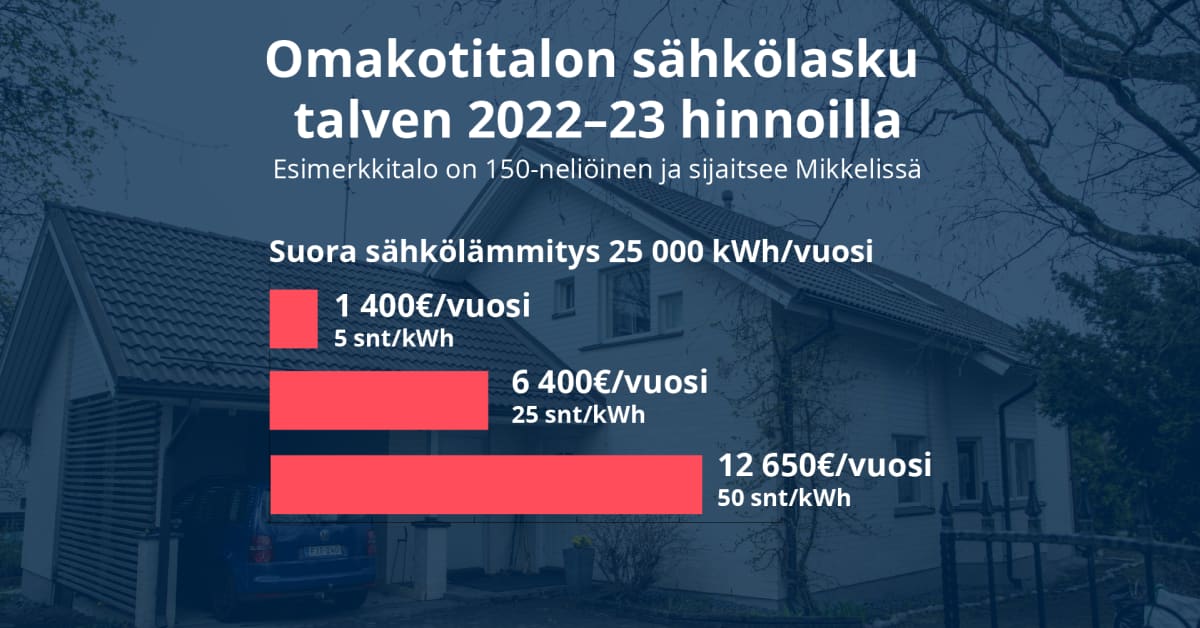 Omakotitalon sähkölasku talven 2022–23 hinnoilla

Esimerkkitalo on 150-neliöinen ja sijaitsee Mikkelissä

Suora sähkölämmitys 25 000 kWh/vuosi

1 400€/vuosi
5 snt/kWh

6 400€/vuosi
25 snt/kWh

12 650€/vuosi
50 snt/kWh